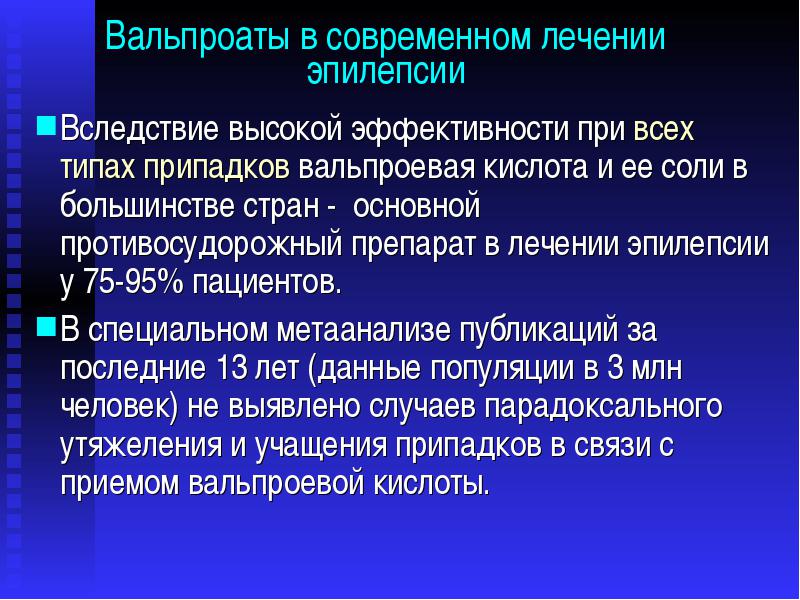 Вальпроаты в современном лечении эпилепсии

Вследствие высокой эффективности при всех типах припадков вальпроевая кислота и ее соли в большинстве стран - основной противосудорожный препарат в лечении эпилепсии у 75-95% пациентов.

В специальном метаанализе публикаций за последние 13 лет (данные популяции в 3 млн человек) не выявлено случаев парадоксального утяжеления и учащения припадков в связи с приемом вальпроевой кислоты.